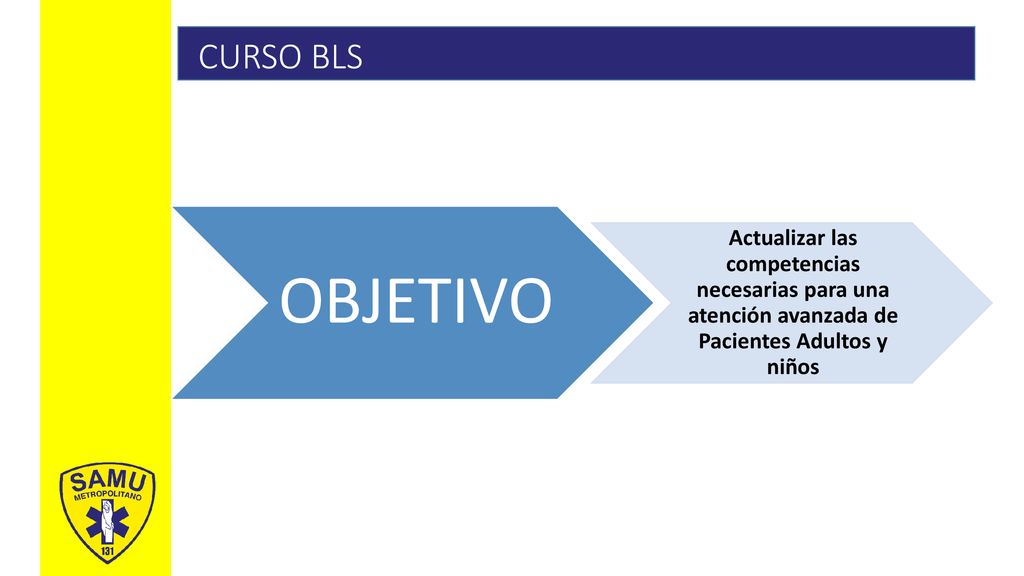 CURSO BLS

OBJETIVO

Actualizar las competencias necesarias para una atención avanzada de Pacientes Adultos y niños

SAMU
METROPOLITANO
131